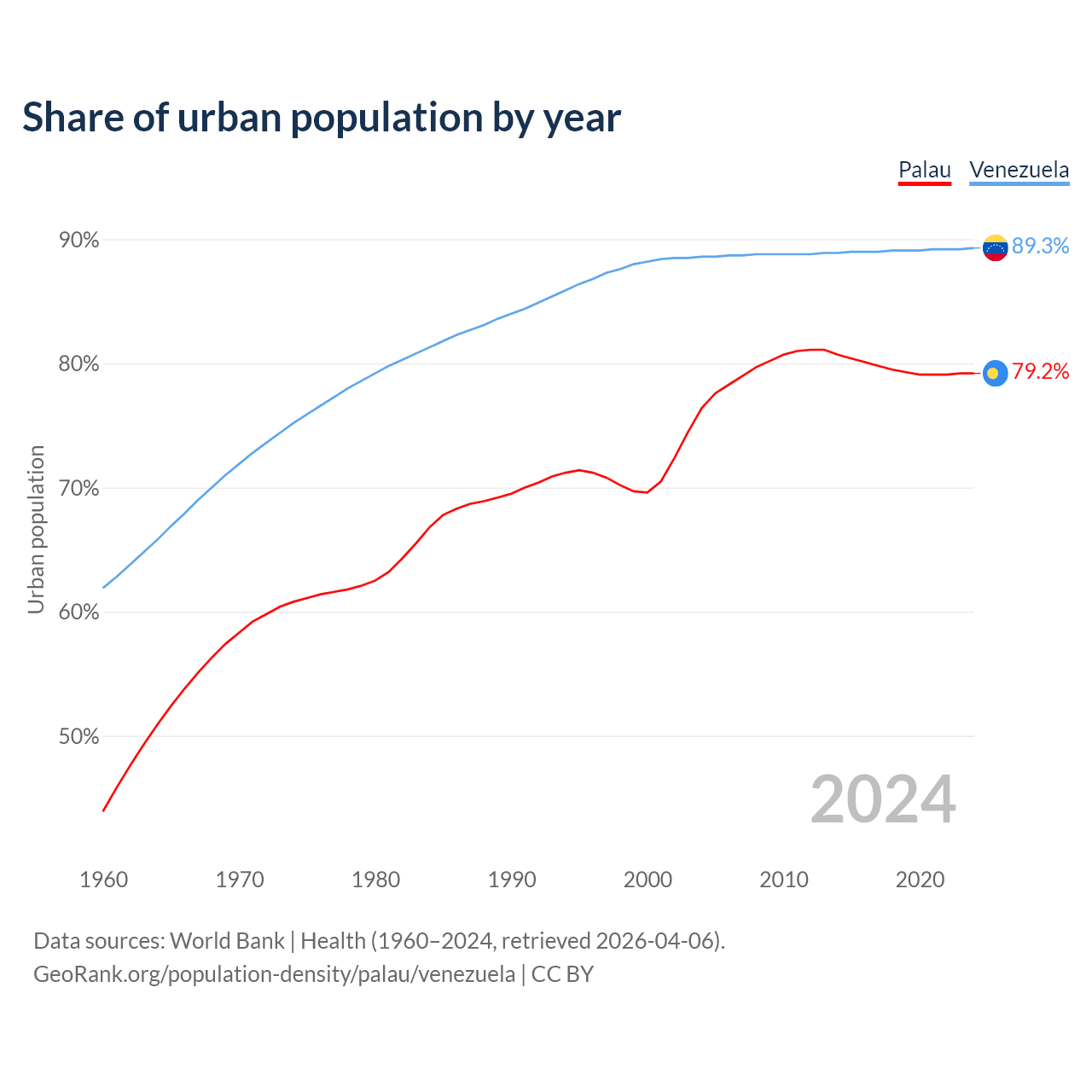 Share of urban population by year

Palau Venezuela

90%
80%
70%
60%
50%

Urban population

89.3%
79.2%

2024

1960 1970 1980 1990 2000 2010 2020

Data sources: World Bank | Health (1960–2024, retrieved 2026-04-06).
GeoRank.org/population-density/palau/venezuela | CC BY